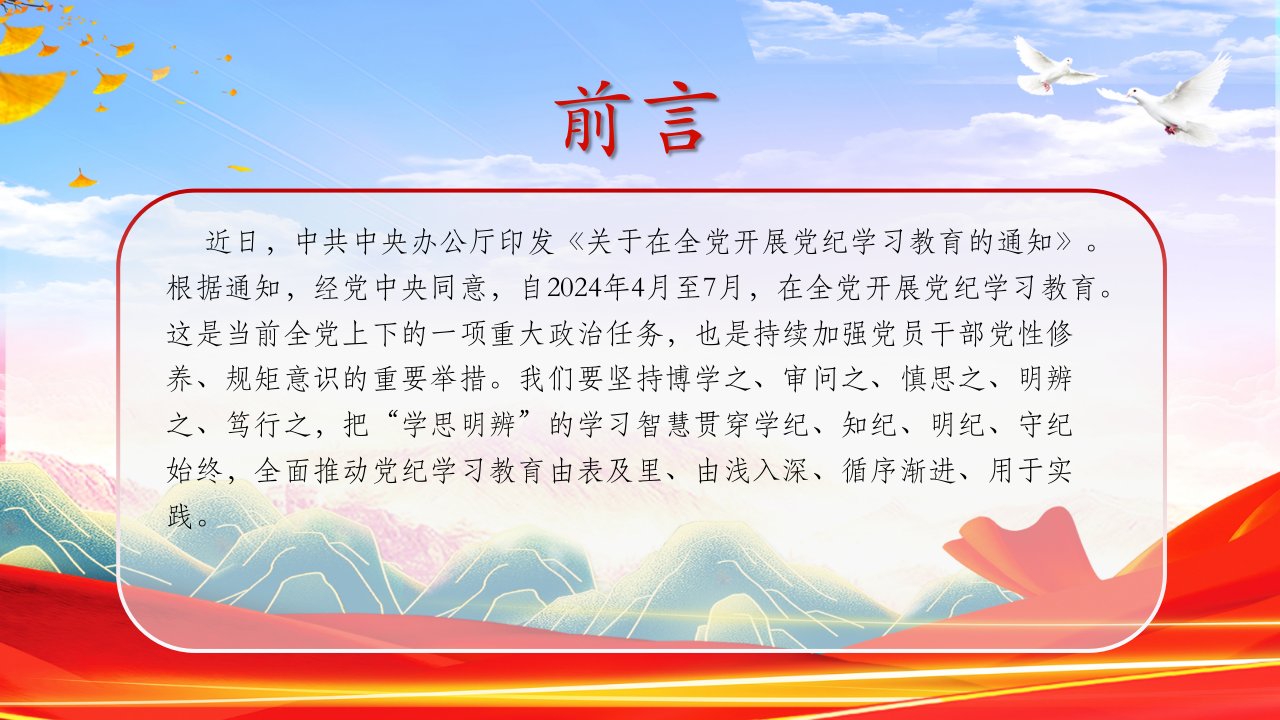 前言

近日，中共中央办公厅印发《关于在全党开展党纪学习教育的通知》。根据通知，经党中央同意，自2024年4月至7月，在全党开展党纪学习教育。这是当前全党上下的一项重大政治任务，也是持续加强党员干部党性修养、规矩意识的重要举措。我们要坚持博学之、审问之、慎思之、明辨之、笃行之，把“学思明辨”的学习智慧贯穿学纪、知纪、明纪、守纪始终，全面推动党纪学习教育由表及里、由浅入深、循序渐进、用于实践。